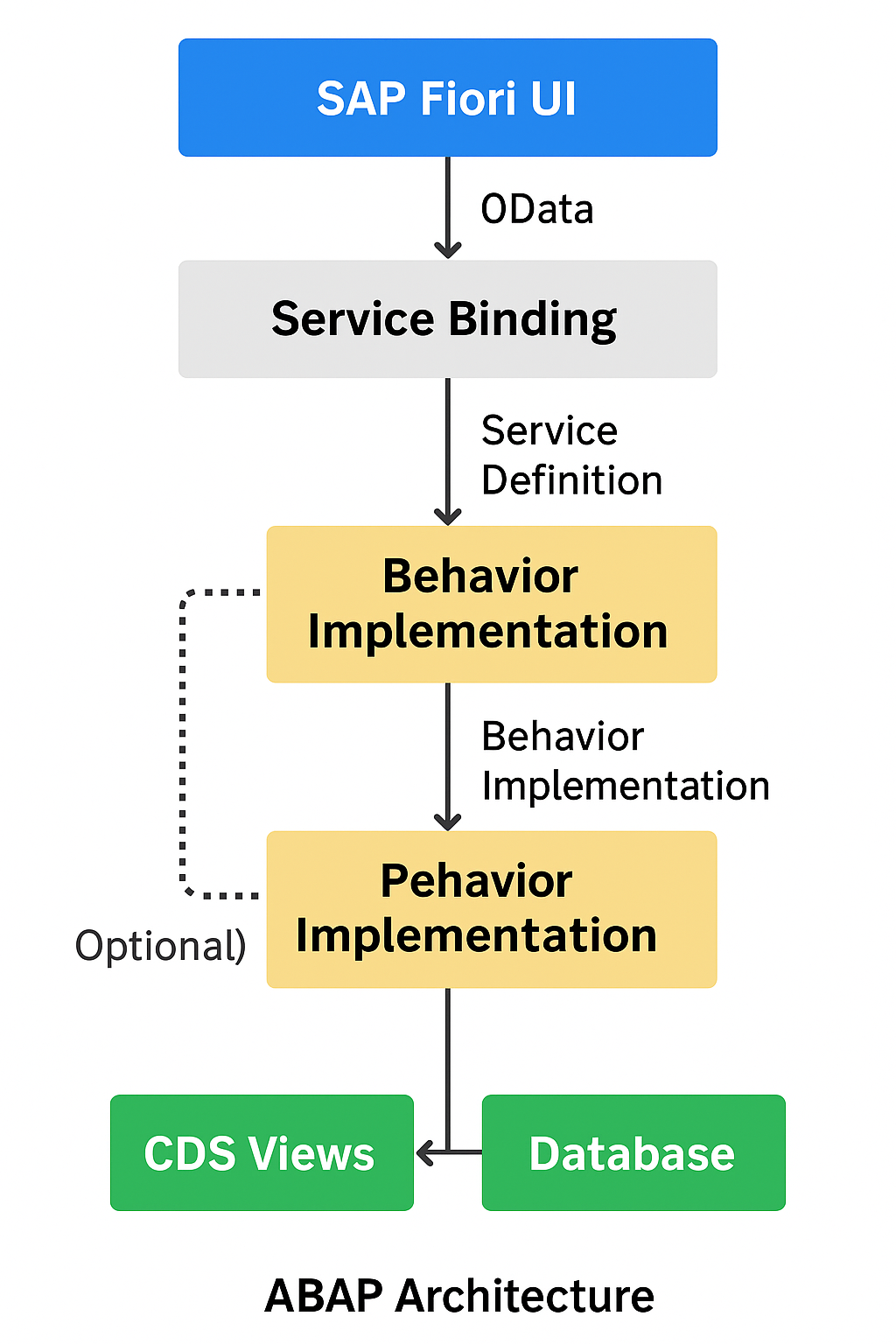 SAP Fiori UI

OData

Service Binding

Service Definition

Behavior Implementation

Behavior Implementation

Pehavior Implementation

Optional)

CDS Views

Database

ABAP Architecture